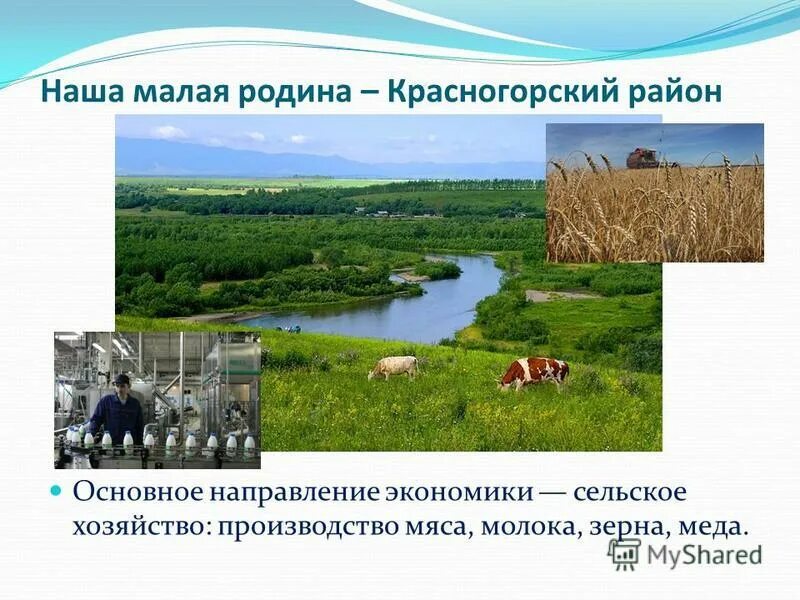 Наша малая родина – Красногорский район

Основное направление экономики — сельское хозяйство: производство мяса, молока, зерна, меда.

MyShared